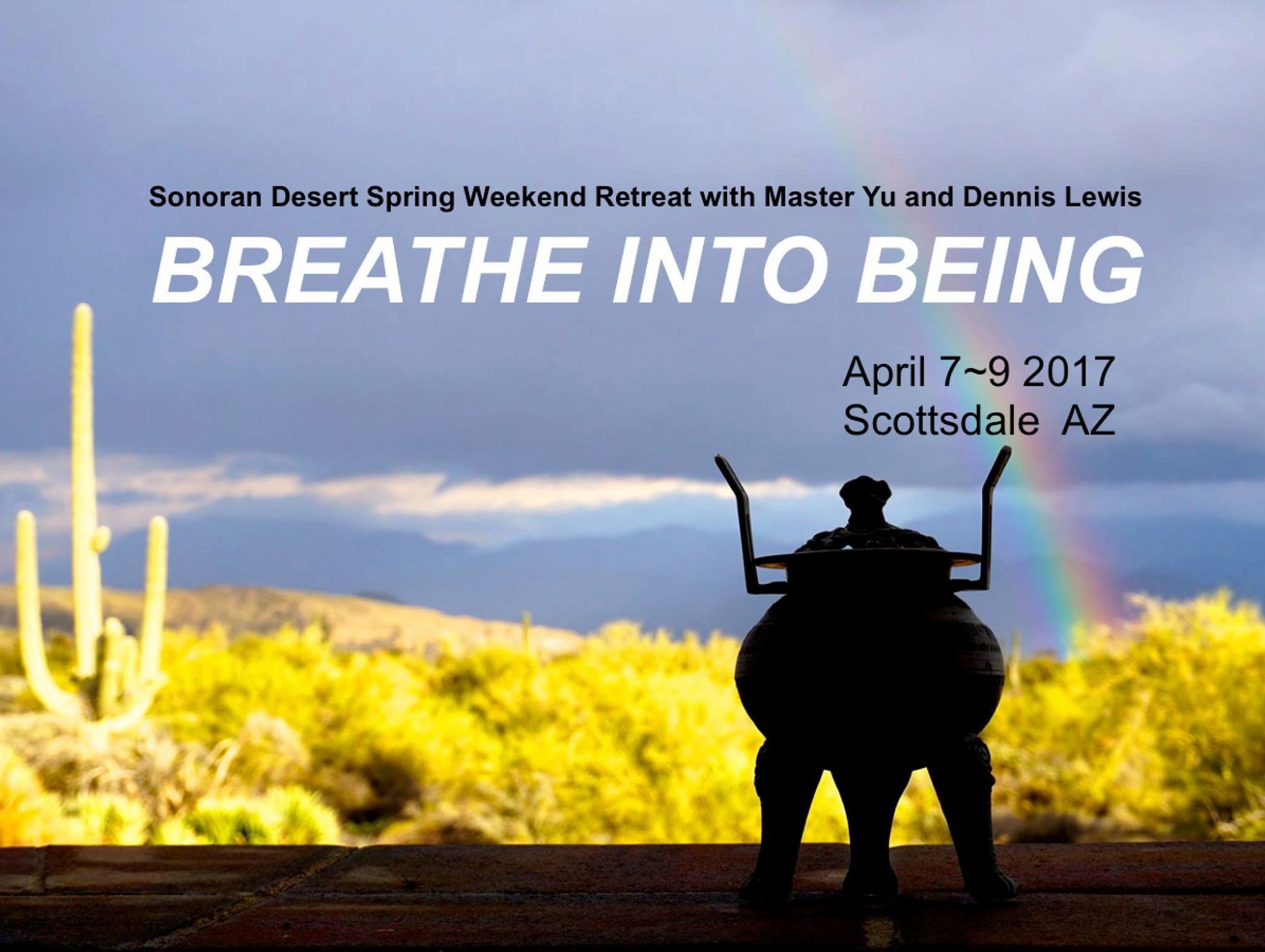 Sonoran Desert Spring Weekend Retreat with Master Yu and Dennis Lewis

BREATHE INTO BEING

April 7~9 2017
Scottsdale AZ